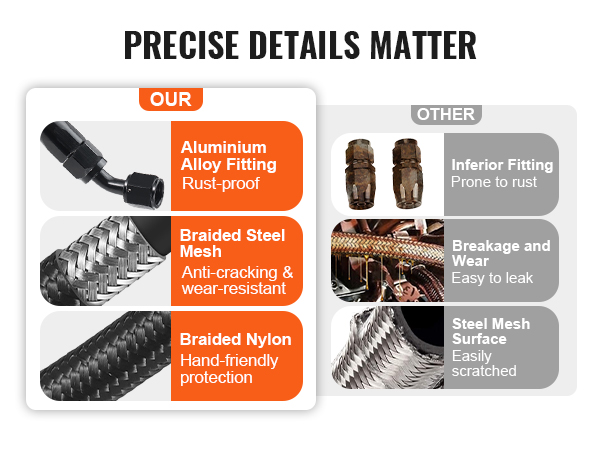 PRECISE DETAILS MATTER

OUR

Aluminium Alloy Fitting
Rust-proof

Braided Steel Mesh
Anti-cracking & wear-resistant

Braided Nylon
Hand-friendly protection

OTHER

Inferior Fitting
Prone to rust

Breakage and Wear
Easy to leak

Steel Mesh Surface
Easily scratched